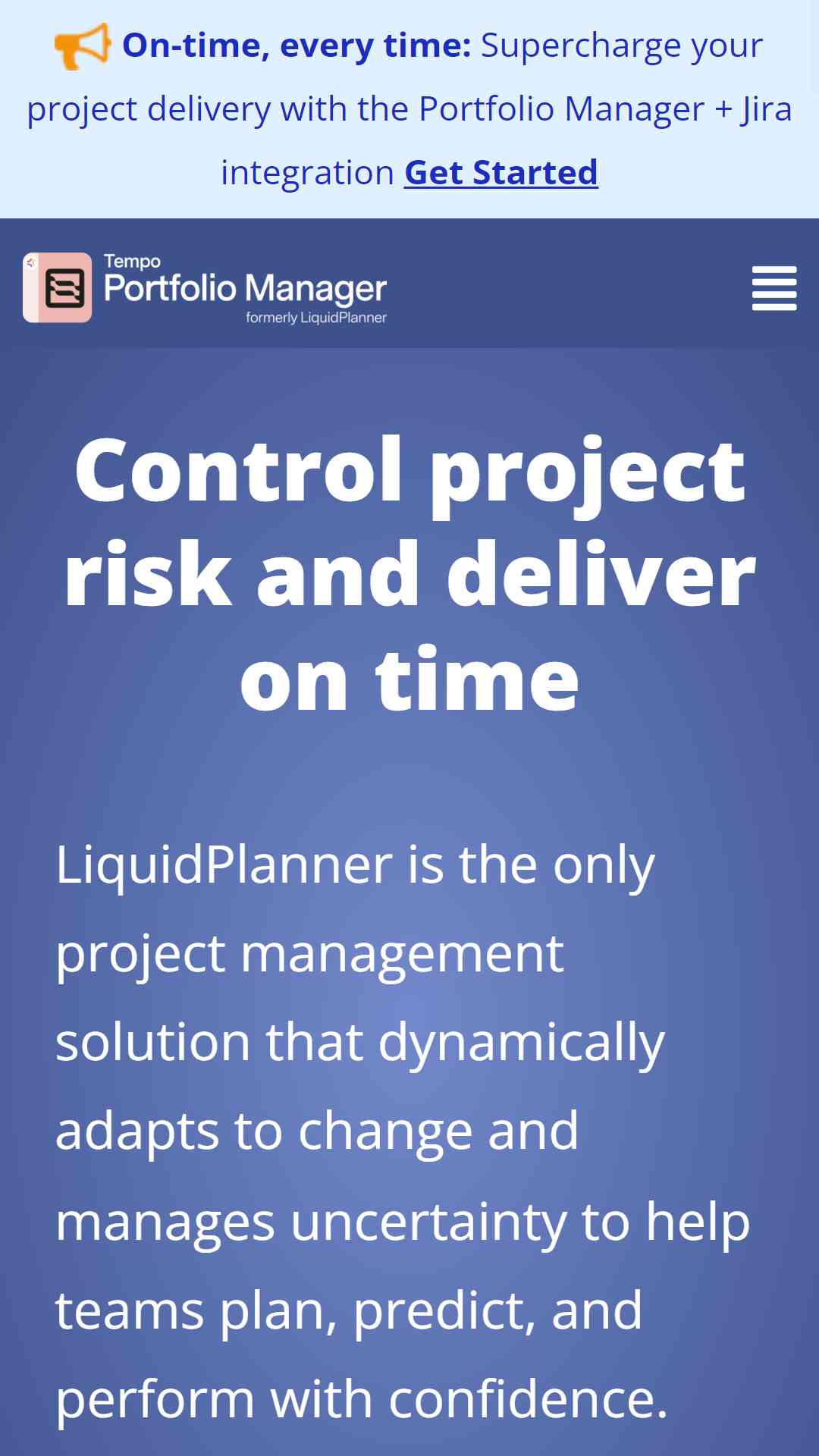 On-time, every time: Supercharge your project delivery with the Portfolio Manager + Jira integration Get Started

Tempo
Portfolio Manager
formerly LiquidPlanner

Control project risk and deliver on time

LiquidPlanner is the only project management solution that dynamically adapts to change and manages uncertainty to help teams plan, predict, and perform with confidence.